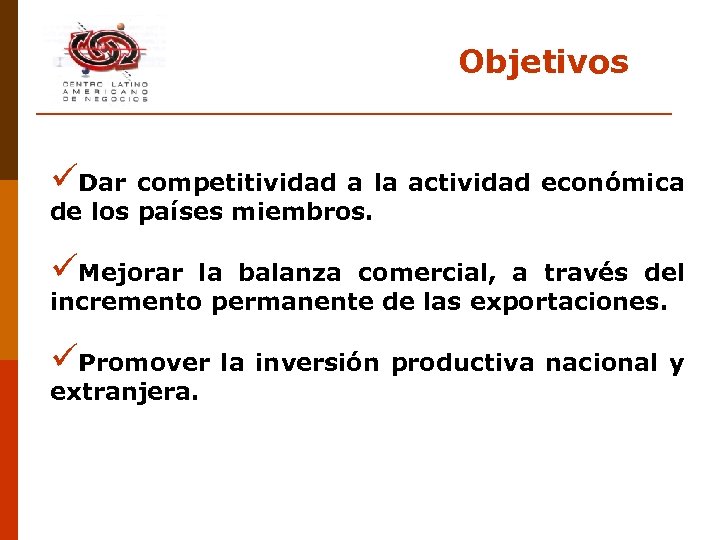 CENTRO LATINO AMERICANO DE NEGOCIOS

Objetivos

✓Dar competitividad a la actividad económica de los países miembros.

✓Mejorar la balanza comercial, a través del incremento permanente de las exportaciones.

✓Promover la inversión productiva nacional y extranjera.